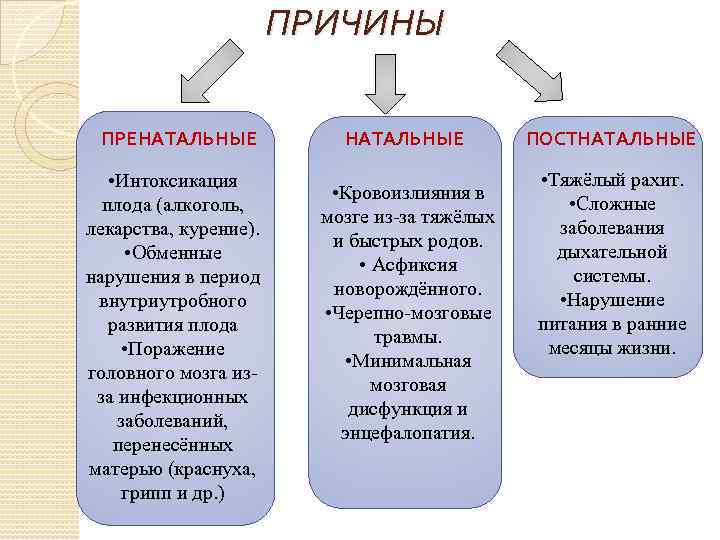 ПРИЧИНЫ

ПРЕНАТАЛЬНЫЕ

•Интоксикация плода (алкоголь, лекарства, курение).
•Обменные нарушения в период внутриутробного развития плода
•Поражение головного мозга из-за инфекционных заболеваний, перенесённых матерью (краснуха, грипп и др.)

НАТАЛЬНЫЕ

•Кровоизлияния в мозге из-за тяжёлых и быстрых родов.
• Асфиксия новорождённого.
•Черепно-мозговые травмы.
•Минимальная мозговая дисфункция и энцефалопатия.

ПОСТНАТАЛЬНЫЕ

•Тяжёлый рахит.
•Сложные заболевания дыхательной системы.
•Нарушение питания в ранние месяцы жизни.